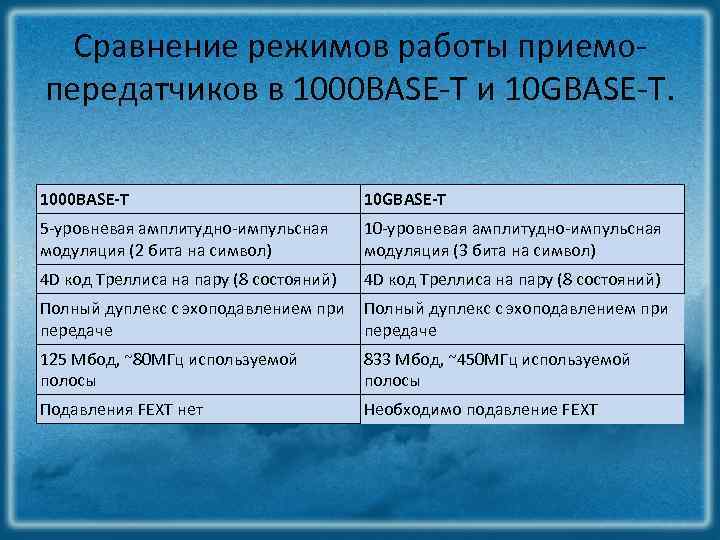 Сравнение режимов работы приемо-передатчиков в 1000BASE-T и 10GBASE-T.

| 1000BASE-T | 10GBASE-T |
|---|---|
| 5-уровневая амплитудно-импульсная модуляция (2 бита на символ) | 10-уровневая амплитудно-импульсная модуляция (3 бита на символ) |
| 4D код Треллиса на пару (8 состояний) | 4D код Треллиса на пару (8 состояний) |
| Полный дуплекс с эхоподавлением при передаче | Полный дуплекс с эхоподавлением при передаче |
| 125 Мбод, ~80МГц используемой полосы | 833 Мбод, ~450МГц используемой полосы |
| Подавления FEXT нет | Необходимо подавление FEXT |